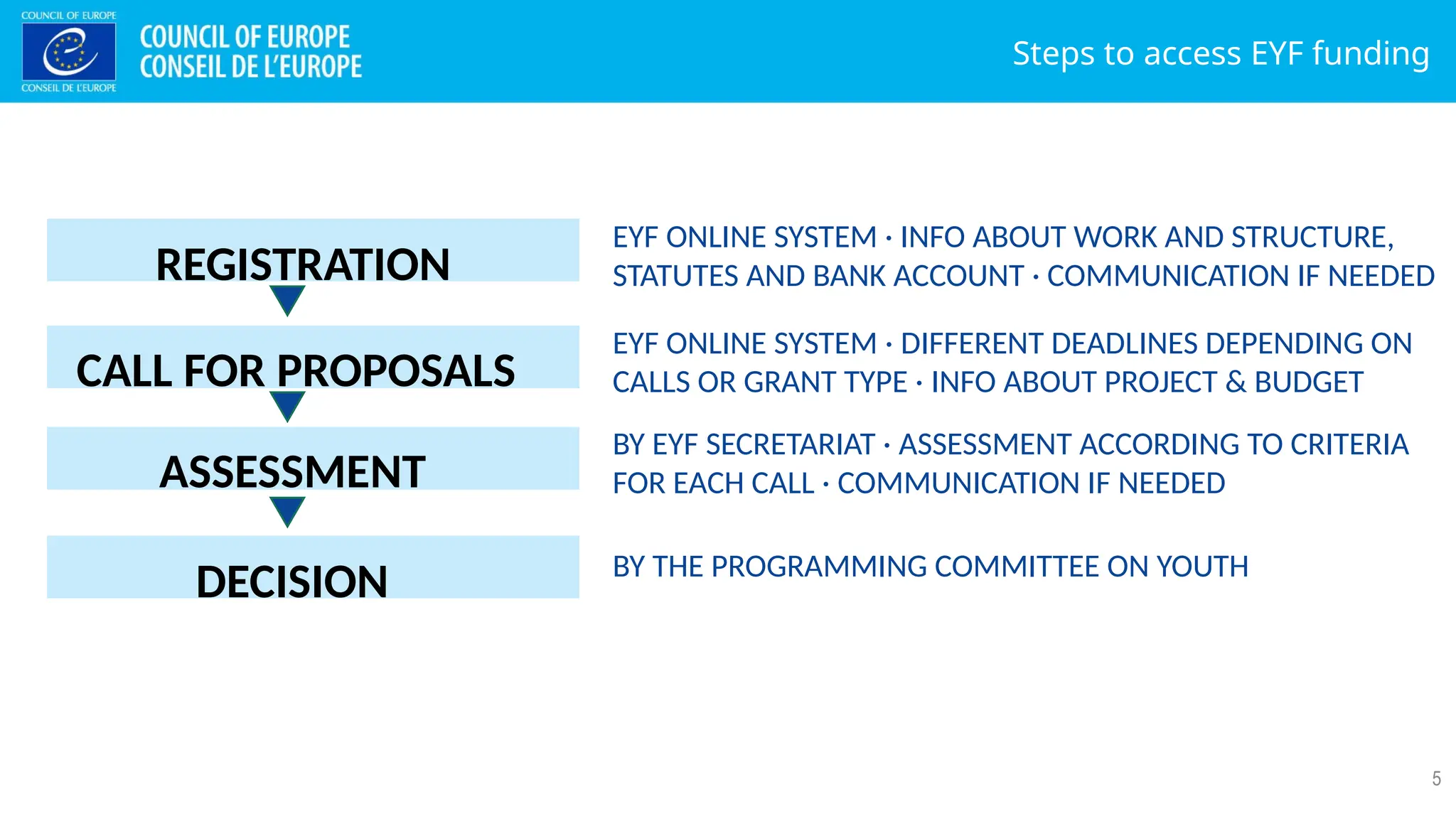 COUNCIL OF EUROPE
CONSEIL DE L'EUROPE

COUNCIL OF EUROPE
CONSEIL DE L'EUROPE

Steps to access EYF funding

REGISTRATION

EYF ONLINE SYSTEM · INFO ABOUT WORK AND STRUCTURE, STATUTES AND BANK ACCOUNT · COMMUNICATION IF NEEDED

CALL FOR PROPOSALS

EYF ONLINE SYSTEM · DIFFERENT DEADLINES DEPENDING ON CALLS OR GRANT TYPE · INFO ABOUT PROJECT & BUDGET

ASSESSMENT

BY EYF SECRETARIAT · ASSESSMENT ACCORDING TO CRITERIA FOR EACH CALL · COMMUNICATION IF NEEDED

DECISION

BY THE PROGRAMMING COMMITTEE ON YOUTH

5